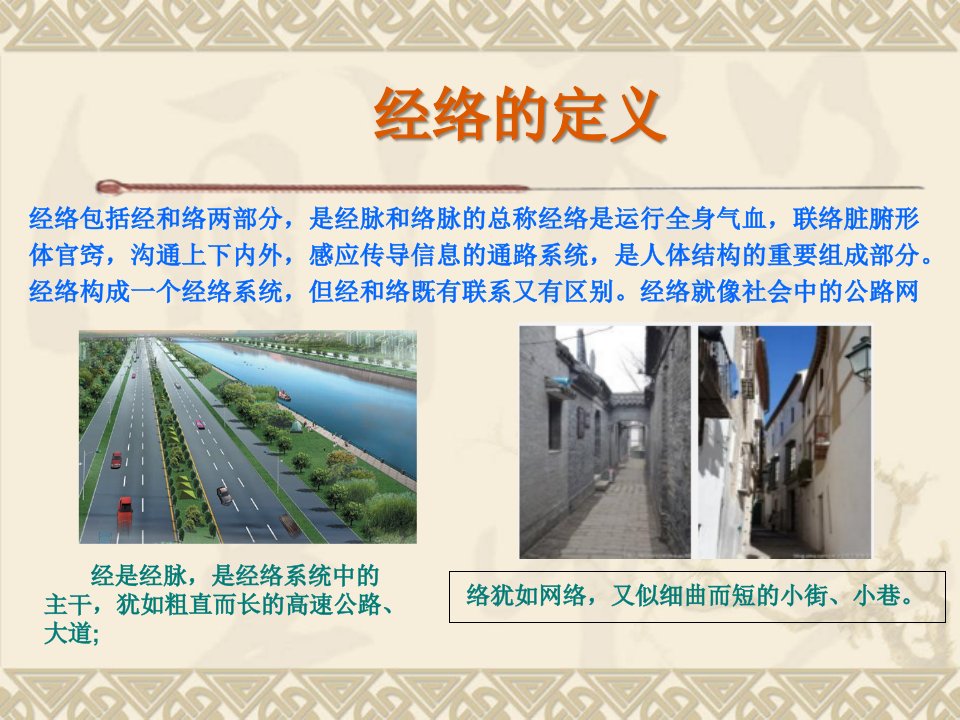 经络的定义

经络包括经和络两部分，是经脉和络脉的总称经络是运行全身气血，联络脏腑形体官窍，沟通上下内外，感应传导信息的通路系统，是人体结构的重要组成部分。经络构成一个经络系统，但经和络既有联系又有区别。经络就像社会中的公路网

经是经脉，是经络系统中的主干，犹如粗直而长的高速公路、大道;

络犹如网络，又似细曲而短的小街、小巷。